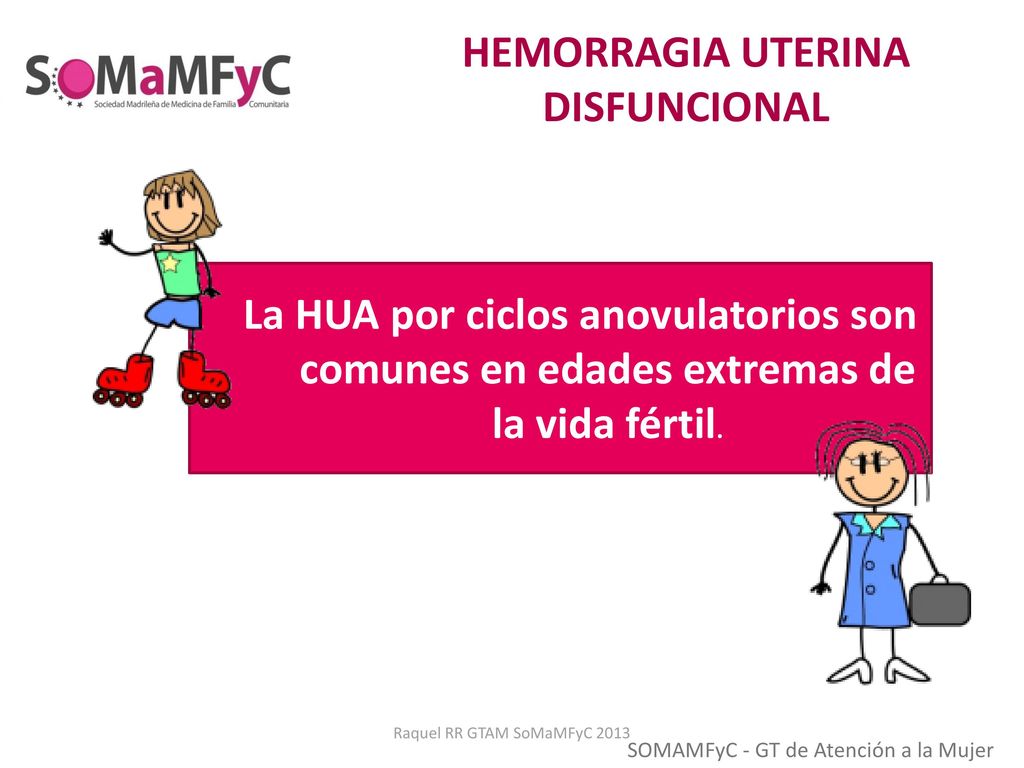 SoMaMFyC
Sociedad Madrileña de Medicina de Familia Comunitaria

HEMORRAGIA UTERINA DISFUNCIONAL

La HUA por ciclos anovulatorios son comunes en edades extremas de la vida fértil.

Raquel RR GTAM SoMaMFyC 2013

SOMAMFyC - GT de Atención a la Mujer